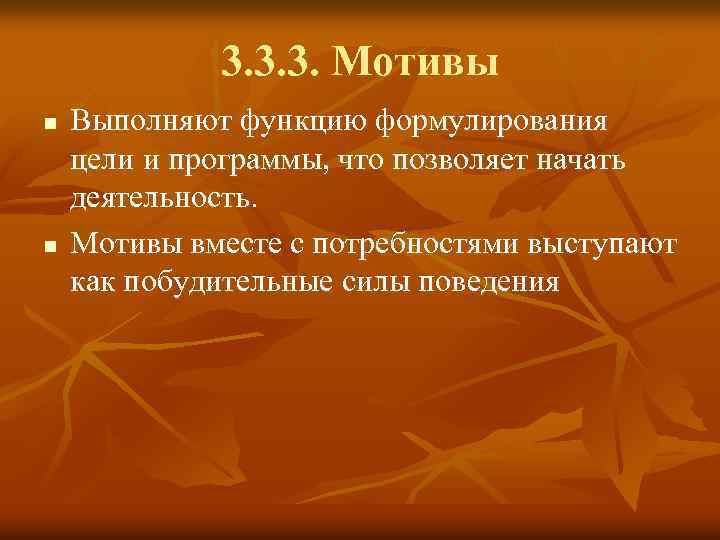 3.3.3. Мотивы

■ Выполняют функцию формулирования цели и программы, что позволяет начать деятельность.

■ Мотивы вместе с потребностями выступают как побудительные силы поведения